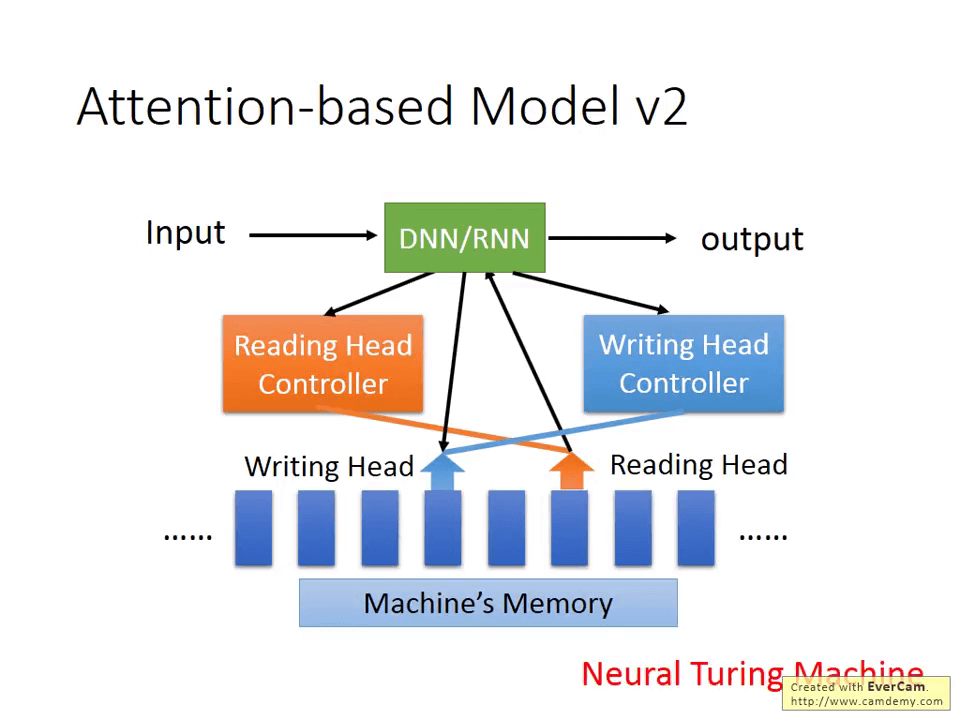 Attention-based Model v2

Input

DNN/RNN

output

Reading Head Controller

Writing Head Controller

Writing Head

Reading Head

......

......

Machine's Memory

Neural Turing Machine

Created with EverCam.
http://www.camdemy.com